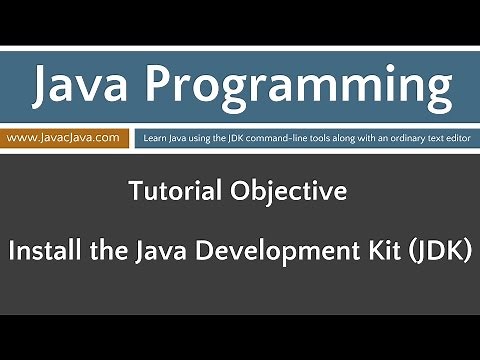 Java Programming

www.JavacJava.com

Learn Java using the JDK command-line tools along with an ordinary text editor

Tutorial Objective

Install the Java Development Kit (JDK)